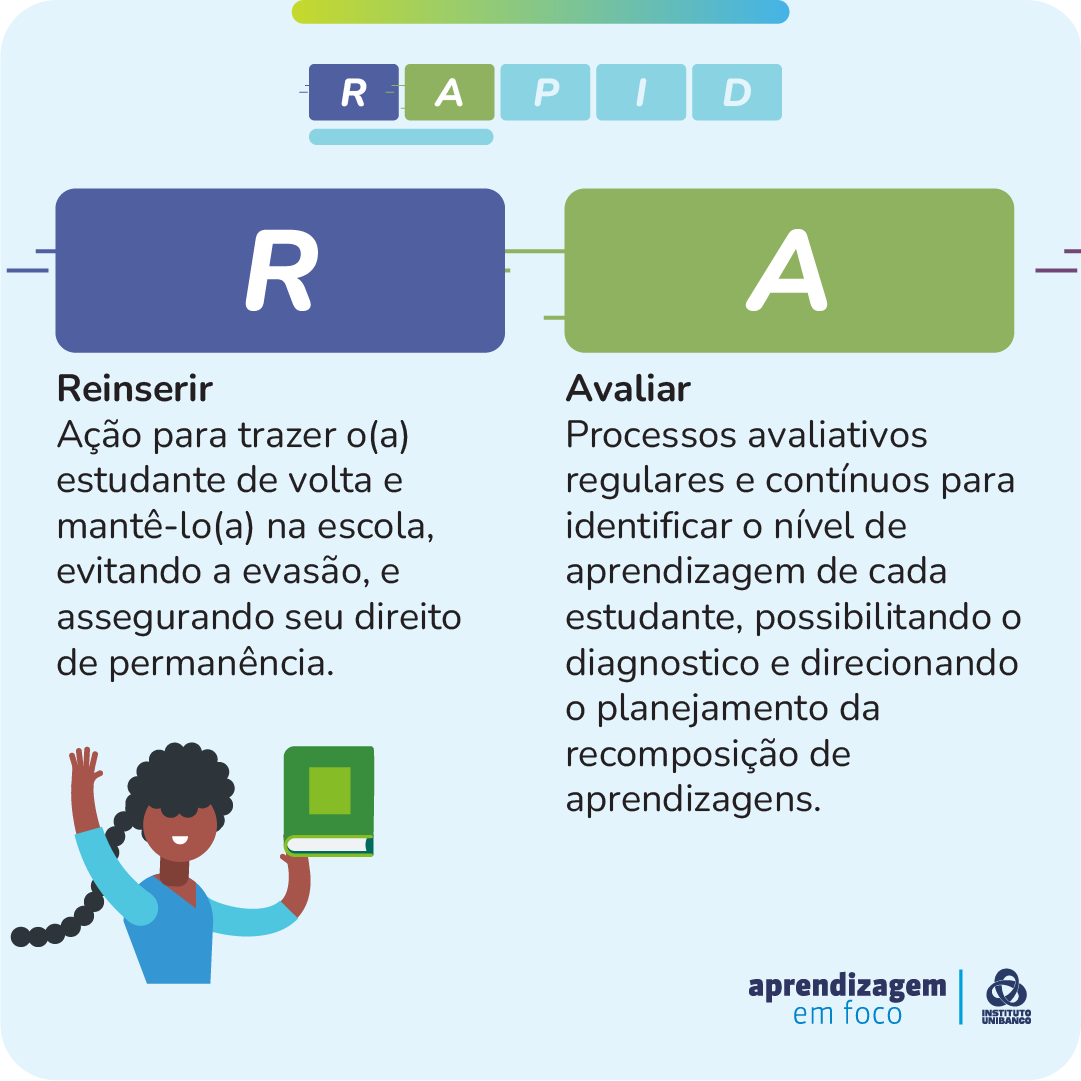 R A P I D

R

Reinserir
Ação para trazer o(a) estudante de volta e mantê-lo(a) na escola, evitando a evasão, e assegurando seu direito de permanência.

A

Avaliar
Processos avaliativos regulares e contínuos para identificar o nível de aprendizagem de cada estudante, possibilitando o diagnostico e direcionando o planejamento da recomposição de aprendizagens.

aprendizagem em foco

INSTITUTO UNIBANCO